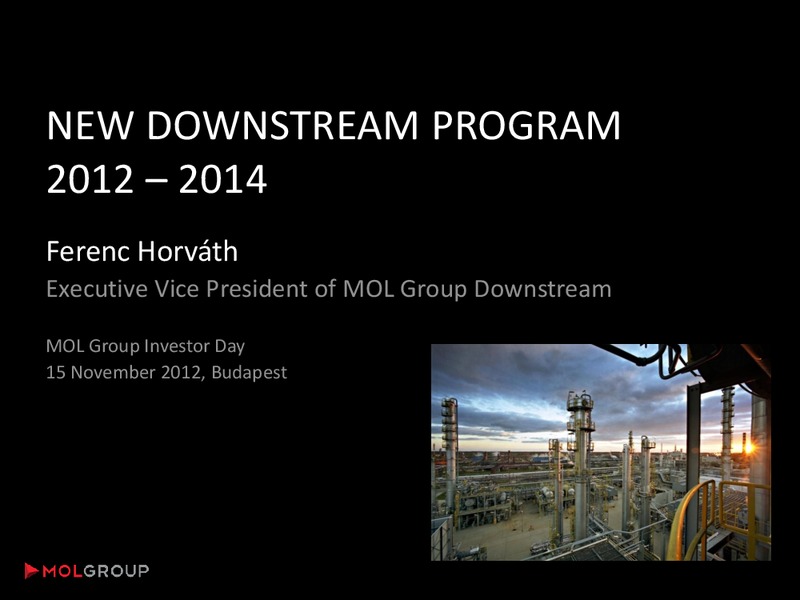 NEW DOWNSTREAM PROGRAM
2012 – 2014

Ferenc Horváth
Executive Vice President of MOL Group Downstream

MOL Group Investor Day
15 November 2012, Budapest

MOLGROUP